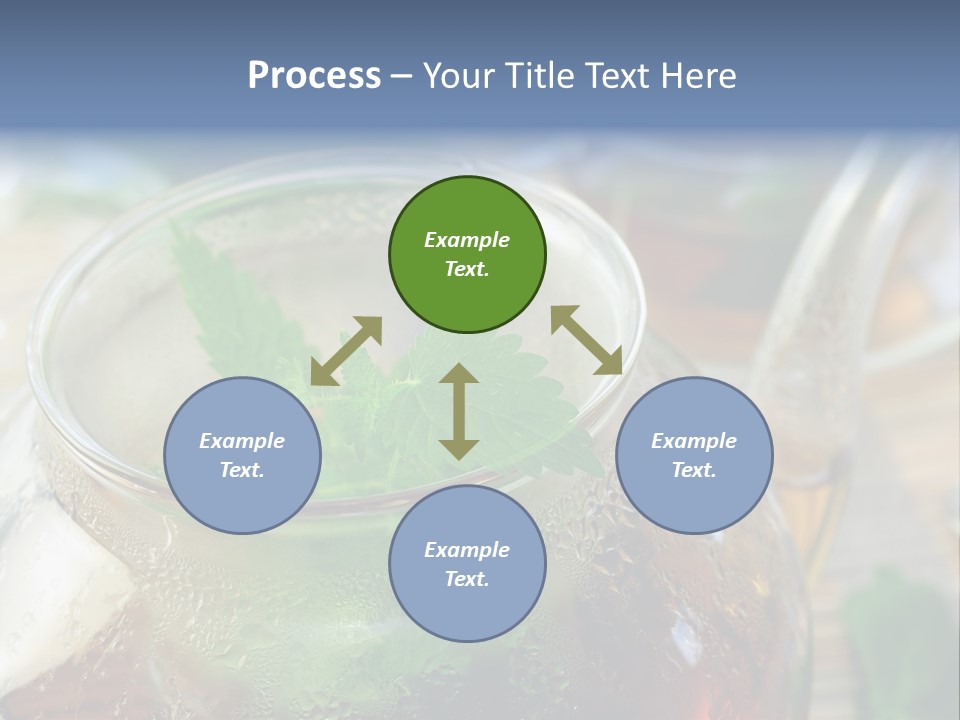 Process – Your Title Text Here

Example Text.

Example Text.

Example Text.

Example Text.